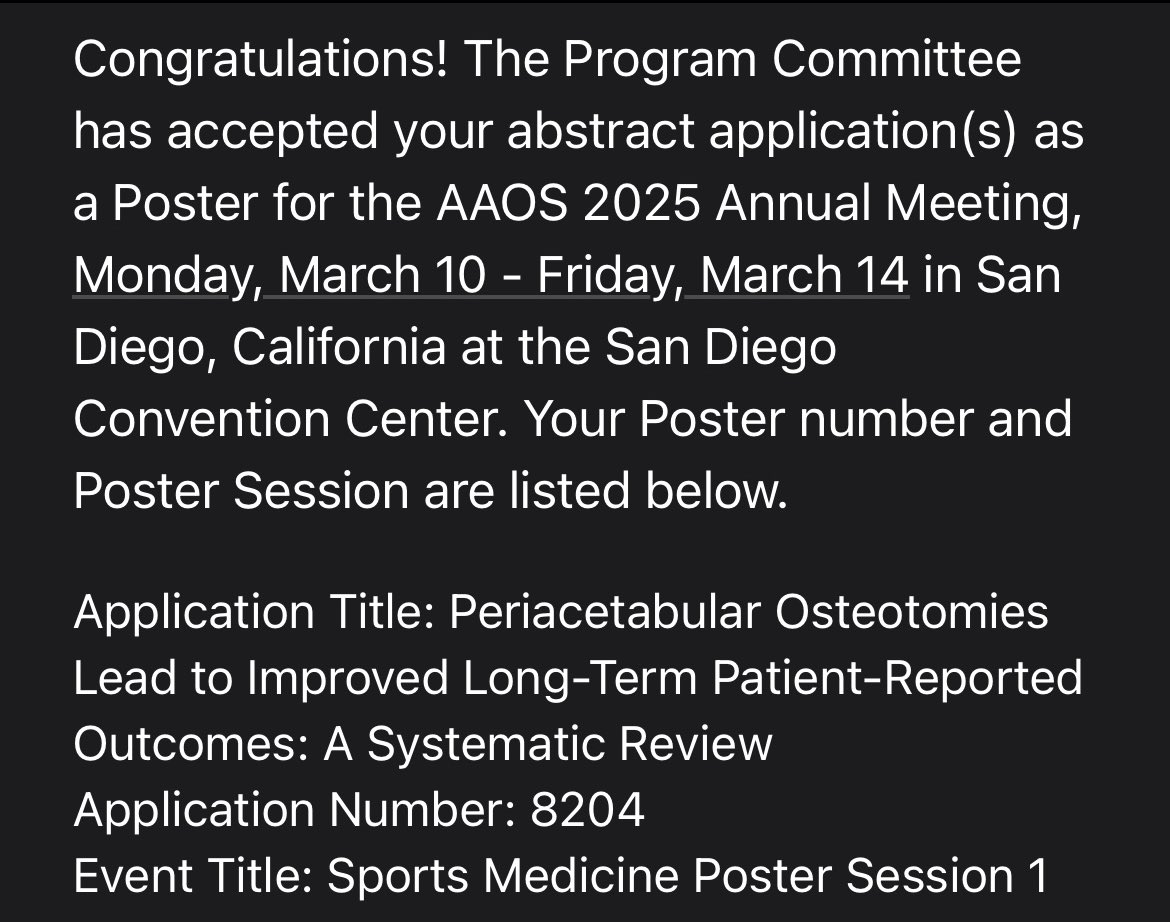 Congratulations! The Program Committee has accepted your abstract application(s) as a Poster for the AAOS 2025 Annual Meeting, Monday, March 10 - Friday, March 14 in San Diego, California at the San Diego Convention Center. Your Poster number and Poster Session are listed below.

Application Title: Periacetabular Osteotomies Lead to Improved Long-Term Patient-Reported Outcomes: A Systematic Review
Application Number: 8204
Event Title: Sports Medicine Poster Session 1